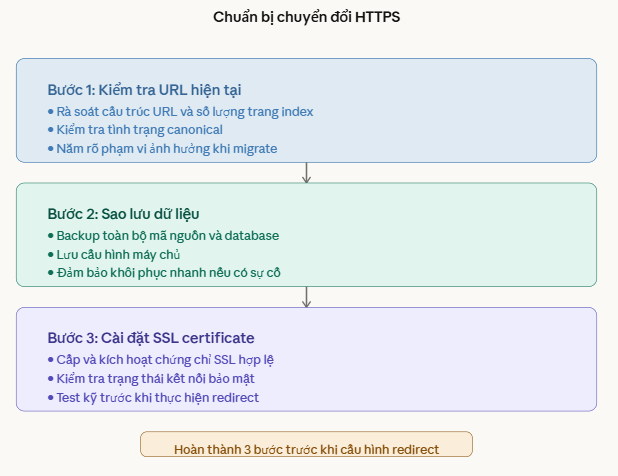 Chuẩn bị chuyển đổi HTTPS

Bước 1: Kiểm tra URL hiện tại
• Rà soát cấu trúc URL và số lượng trang index
• Kiểm tra tình trạng canonical
• Nắm rõ phạm vi ảnh hưởng khi migrate

Bước 2: Sao lưu dữ liệu
• Backup toàn bộ mã nguồn và database
• Lưu cấu hình máy chủ
• Đảm bảo khôi phục nhanh nếu có sự cố

Bước 3: Cài đặt SSL certificate
• Cấp và kích hoạt chứng chỉ SSL hợp lệ
• Kiểm tra trạng thái kết nối bảo mật
• Test kỹ trước khi thực hiện redirect

Hoàn thành 3 bước trước khi cấu hình redirect